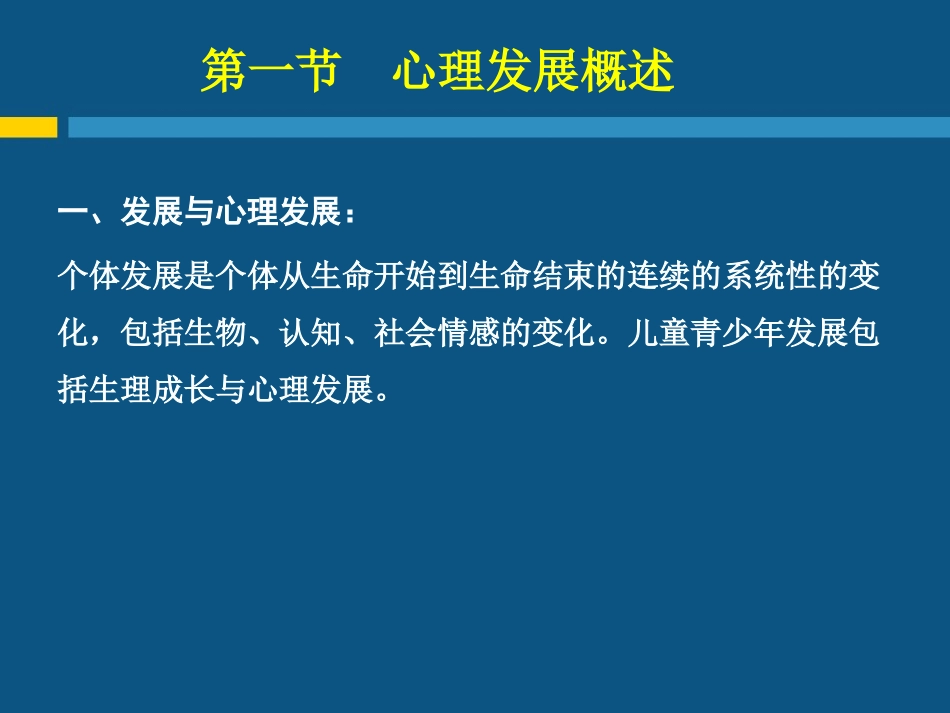 第一节　心理发展概述

一、发展与心理发展：

个体发展是个体从生命开始到生命结束的连续的系统性的变化，包括生物、认知、社会情感的变化。儿童青少年发展包括生理成长与心理发展。